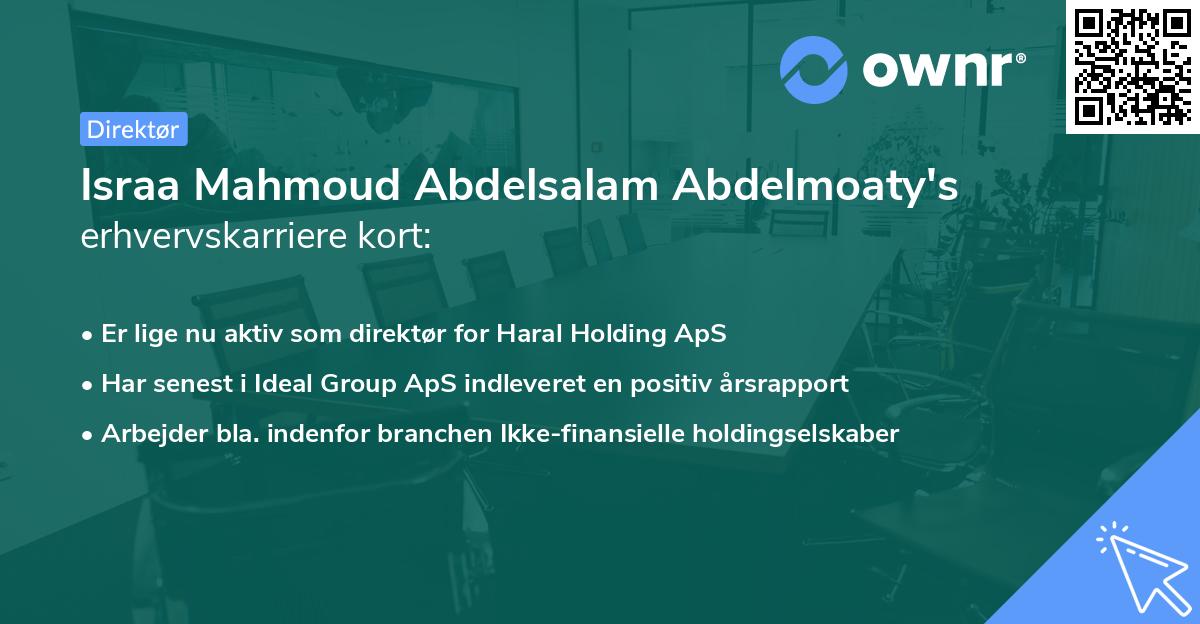 ownr®

Direktør

Israa Mahmoud Abdelsalam Abdelmoaty's erhvervskarriere kort:

• Er lige nu aktiv som direktør for Haral Holding ApS
• Har senest i Ideal Group ApS indleveret en positiv årsrapport
• Arbejder bla. indenfor branchen Ikke-finansielle holdingselskaber